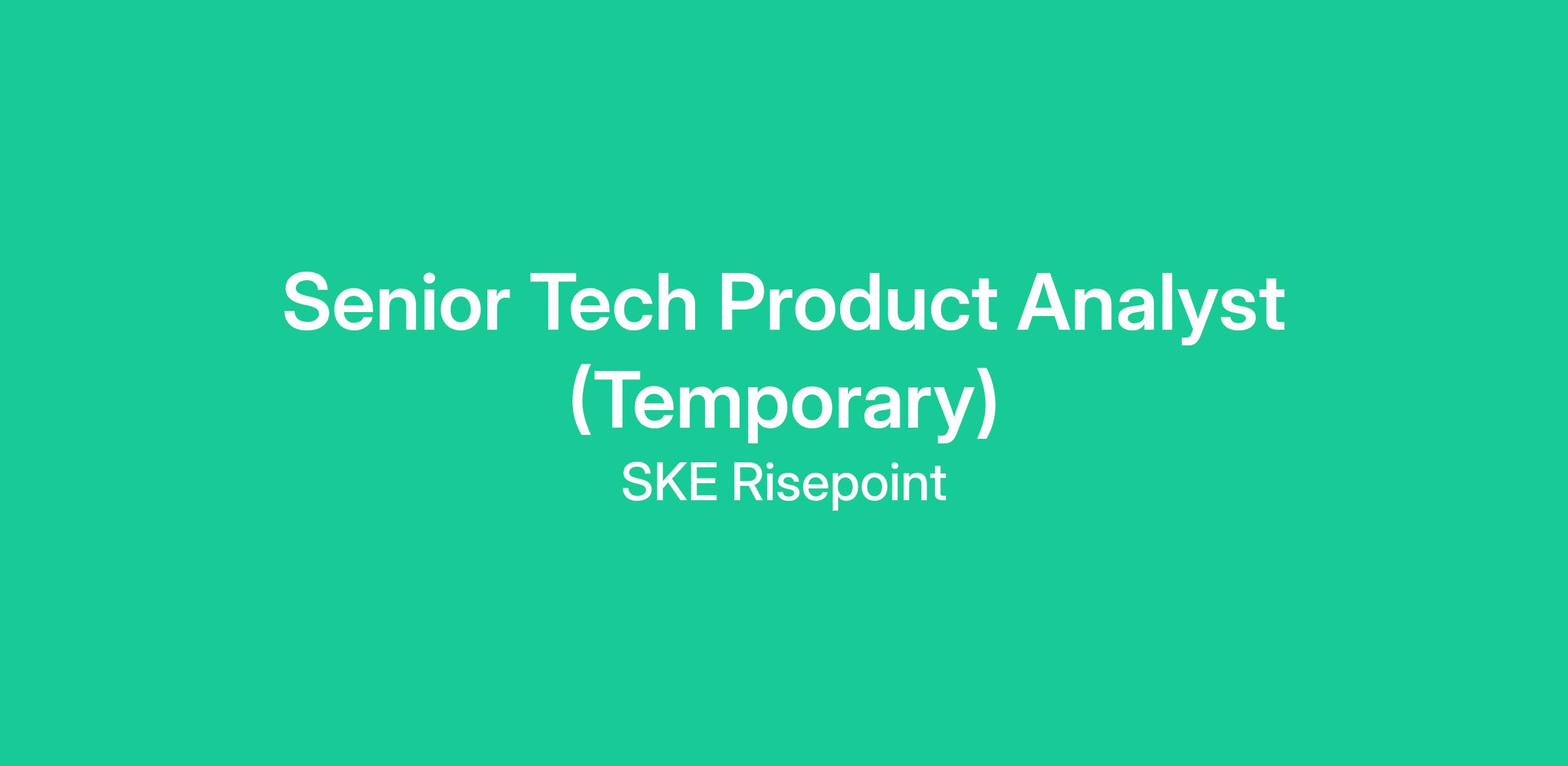 Senior Tech Product Analyst (Temporary)

SKE Risepoint